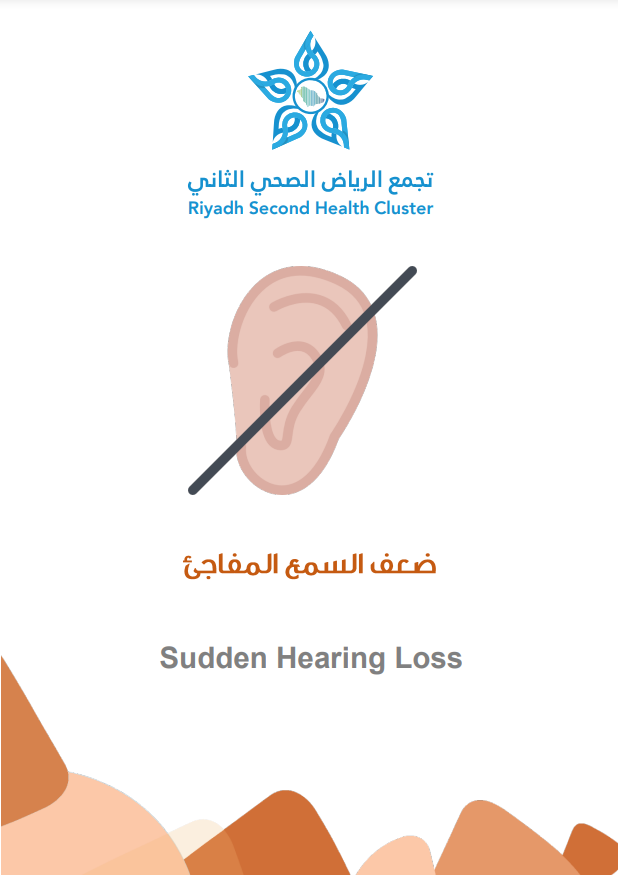 تجمع الرياض الصحي الثاني
Riyadh Second Health Cluster

ضعف السمع المفاجئ

Sudden Hearing Loss